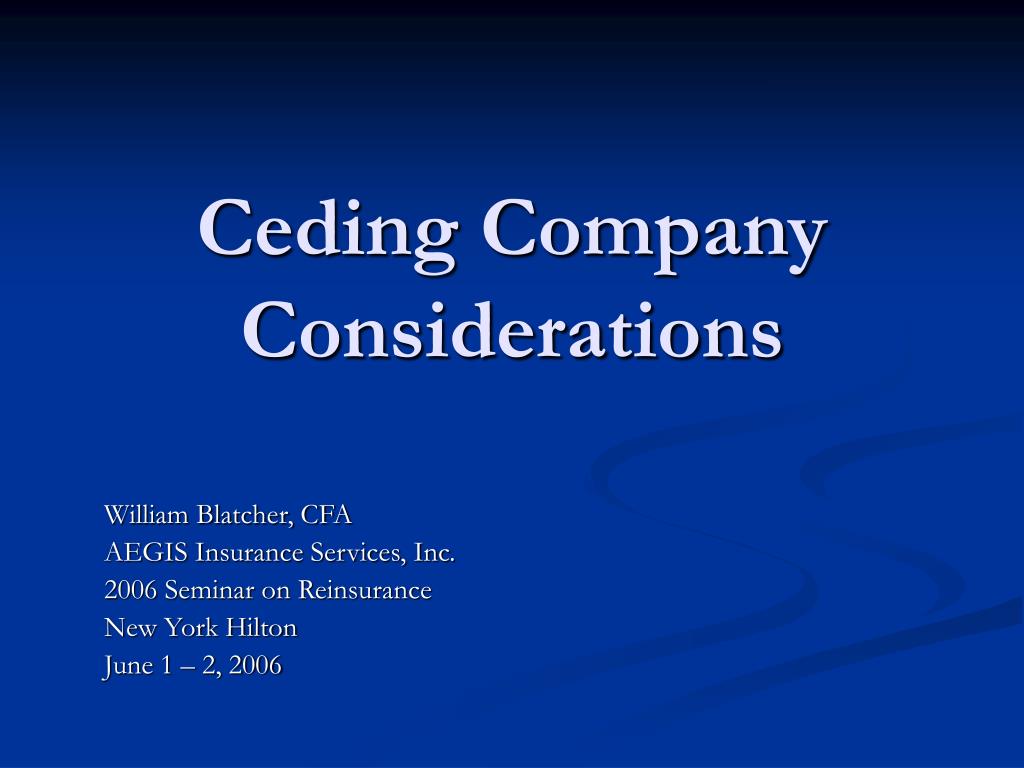 Ceding Company Considerations

William Blatcher, CFA
AEGIS Insurance Services, Inc.
2006 Seminar on Reinsurance
New York Hilton
June 1 – 2, 2006